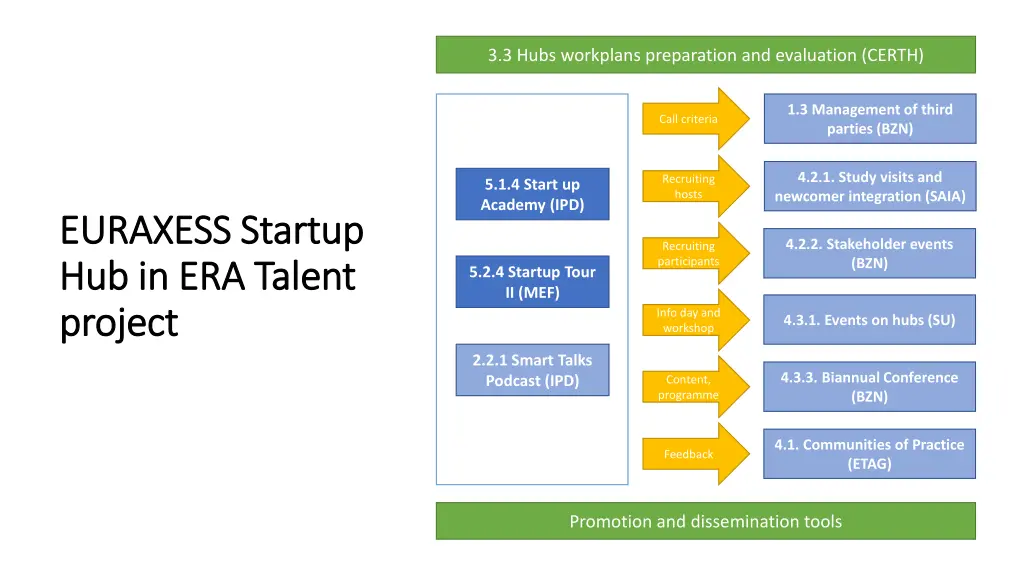 EURAXESS Startup Hub in ERA Talent project

3.3 Hubs workplans preparation and evaluation (CERTH)

5.1.4 Start up Academy (IPD)

5.2.4 Startup Tour II (MEF)

2.2.1 Smart Talks Podcast (IPD)

Call criteria

Recruiting hosts

Recruiting participants

Info day and workshop

Content, programme

Feedback

1.3 Management of third parties (BZN)

4.2.1. Study visits and newcomer integration (SAIA)

4.2.2. Stakeholder events (BZN)

4.3.1. Events on hubs (SU)

4.3.3. Biannual Conference (BZN)

4.1. Communities of Practice (ETAG)

Promotion and dissemination tools